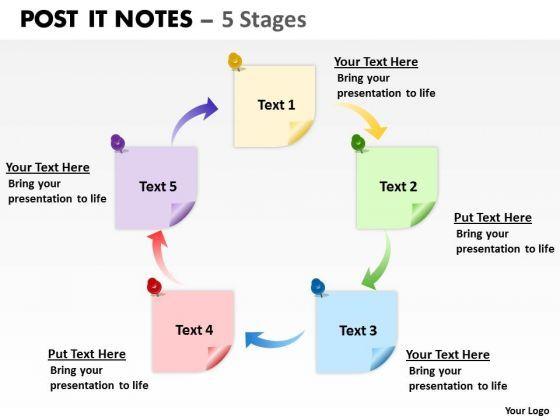 POST IT NOTES – 5 Stages

Text 1

Your Text Here
Bring your presentation to life

Text 2

Put Text Here
Bring your presentation to life

Text 3

Your Text Here
Bring your presentation to life

Text 4

Put Text Here
Bring your presentation to life

Text 5

Your Text Here
Bring your presentation to life

Your Logo